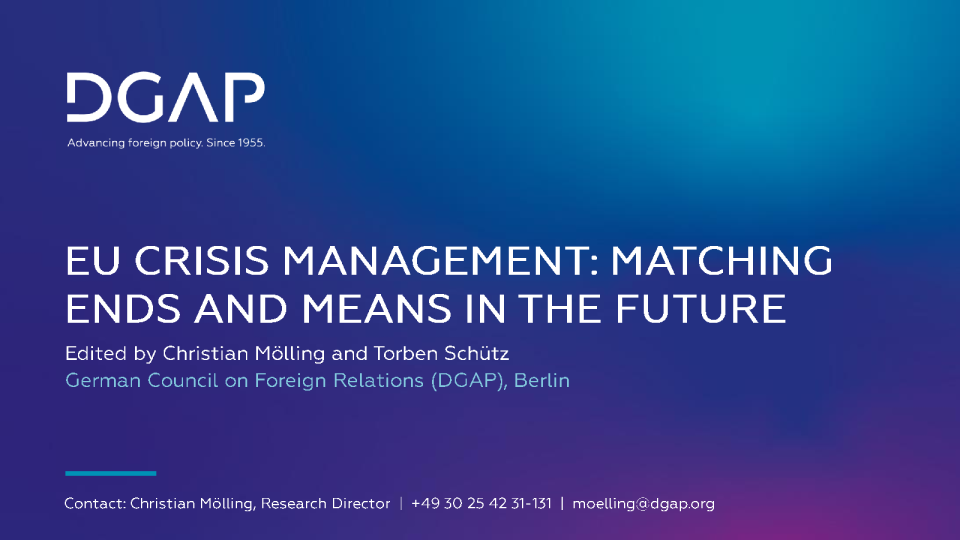 DGAP
Advancing foreign policy. Since 1955.

EU CRISIS MANAGEMENT: MATCHING ENDS AND MEANS IN THE FUTURE

Edited by Christian Mölling and Torben Schütz

German Council on Foreign Relations (DGAP), Berlin

Contact: Christian Mölling, Research Director | +49 30 25 42 31-131 | moelling@dgap.org